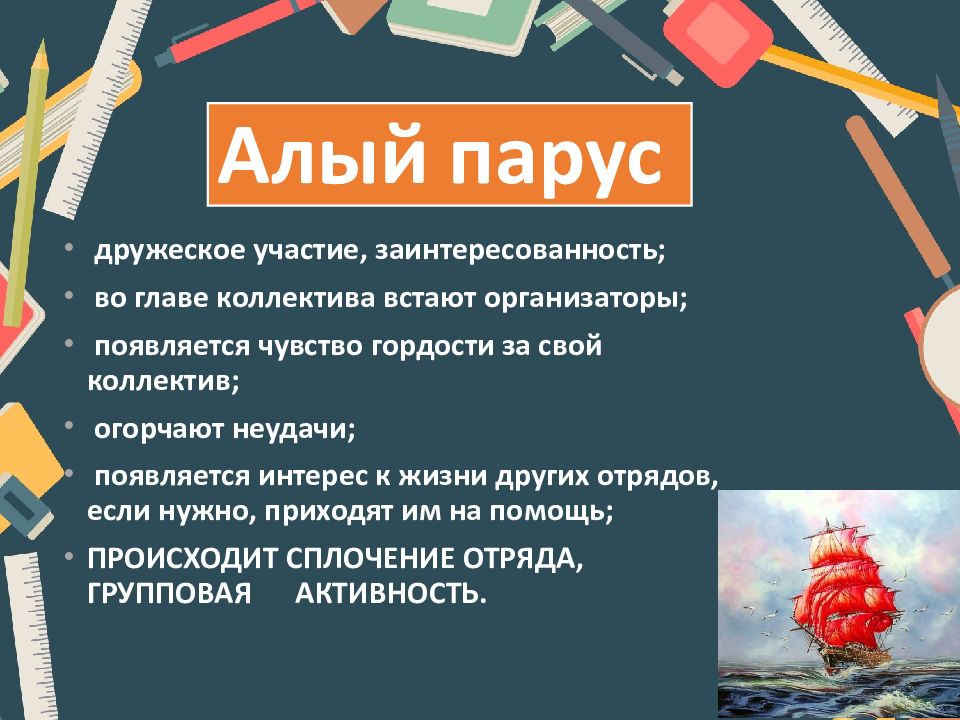 Алый парус

• дружеское участие, заинтересованность;

• во главе коллектива встают организаторы;

• появляется чувство гордости за свой коллектив;

• огорчают неудачи;

• появляется интерес к жизни других отрядов, если нужно, приходят им на помощь;

• ПРОИСХОДИТ СПЛОЧЕНИЕ ОТРЯДА, ГРУППОВАЯ АКТИВНОСТЬ.